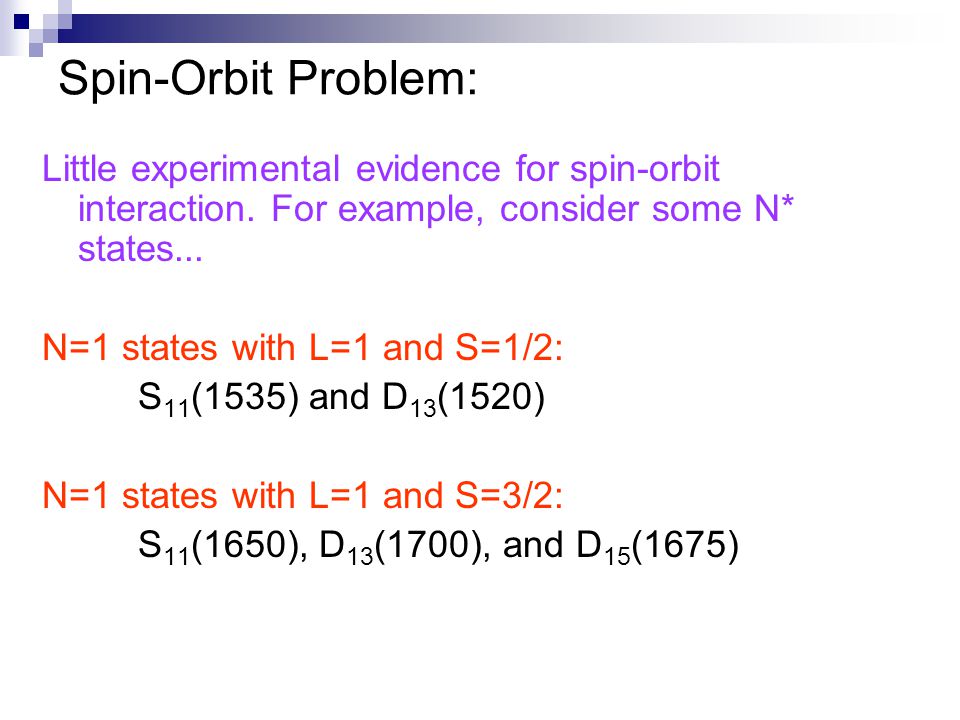 Spin-Orbit Problem:

Little experimental evidence for spin-orbit interaction. For example, consider some N* states...

N=1 states with L=1 and S=1/2:

$S_{11}(1535)$ and $D_{13}(1520)$

N=1 states with L=1 and S=3/2:

$S_{11}(1650)$, $D_{13}(1700)$, and $D_{15}(1675)$